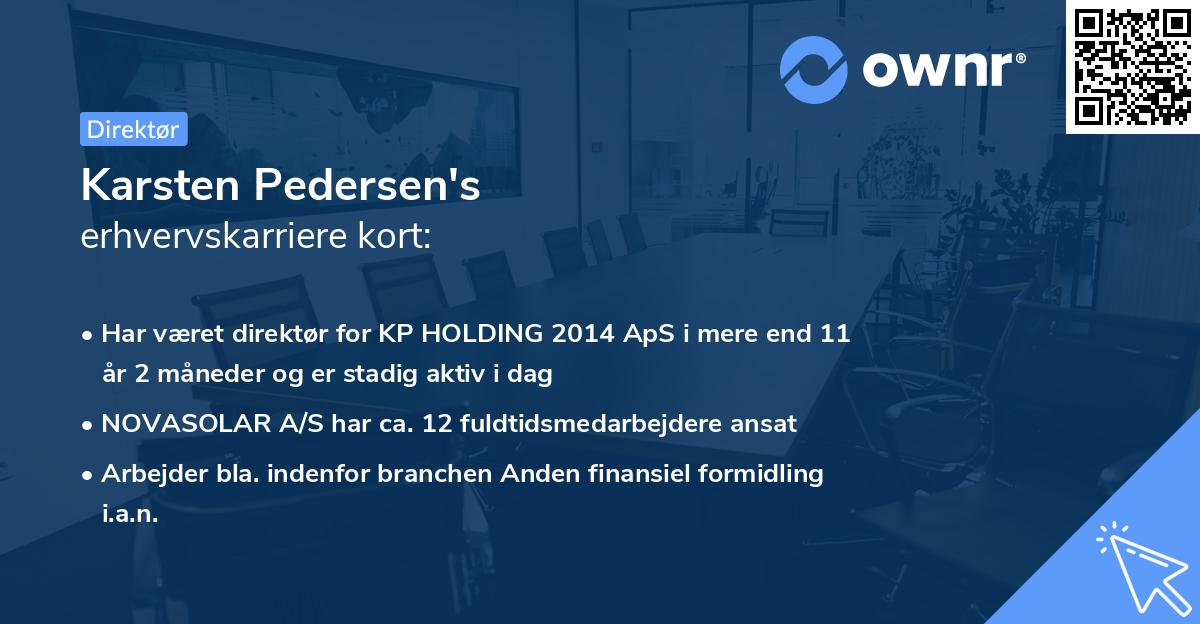 ownr®

Direktør

Karsten Pedersen's
erhvervskarriere kort:

• Har været direktør for KP HOLDING 2014 ApS i mere end 11 år 2 måneder og er stadig aktiv i dag
• NOVASOLAR A/S har ca. 12 fuldtidsmedarbejdere ansat
• Arbejder bla. indenfor branchen Anden finansiel formidling i.a.n.